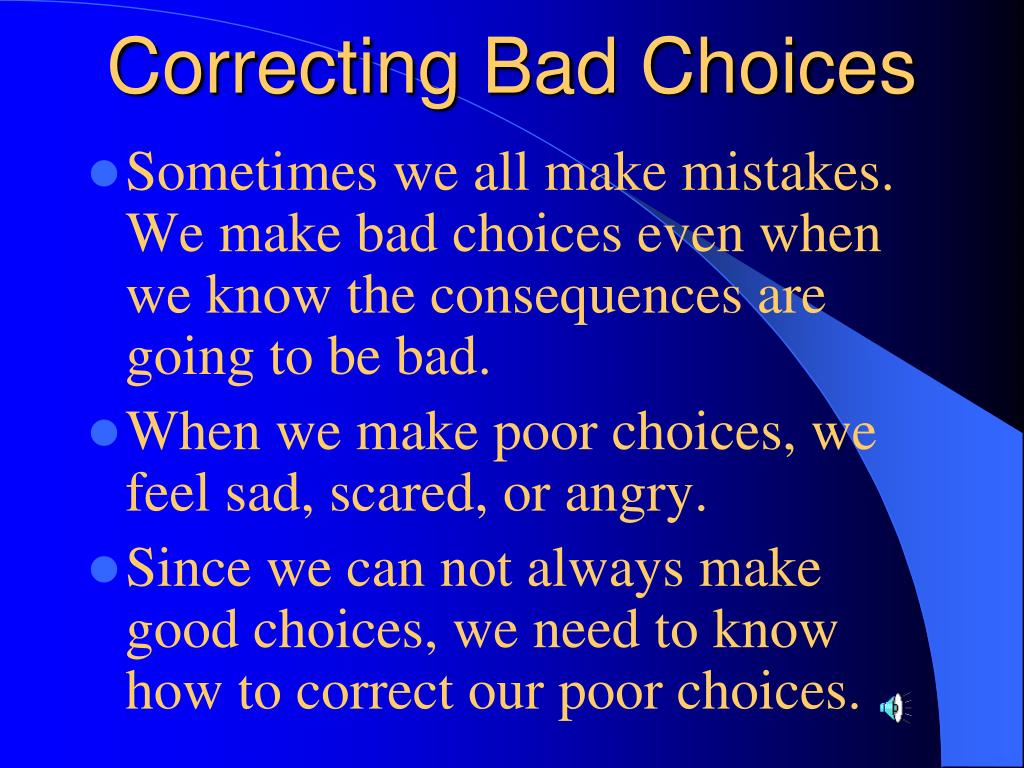 Correcting Bad Choices

- Sometimes we all make mistakes. We make bad choices even when we know the consequences are going to be bad.
- When we make poor choices, we feel sad, scared, or angry.
- Since we can not always make good choices, we need to know how to correct our poor choices.